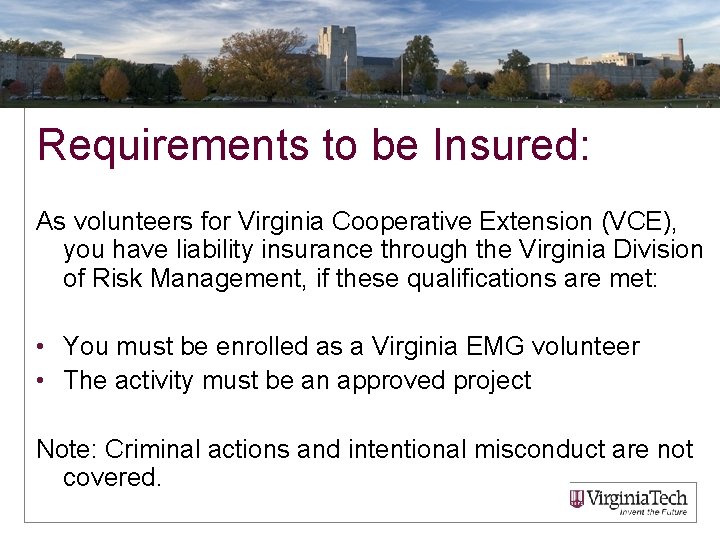 Requirements to be Insured:

As volunteers for Virginia Cooperative Extension (VCE), you have liability insurance through the Virginia Division of Risk Management, if these qualifications are met:

• You must be enrolled as a Virginia EMG volunteer
• The activity must be an approved project

Note: Criminal actions and intentional misconduct are not covered.

VirginiaTech
Invent the Future